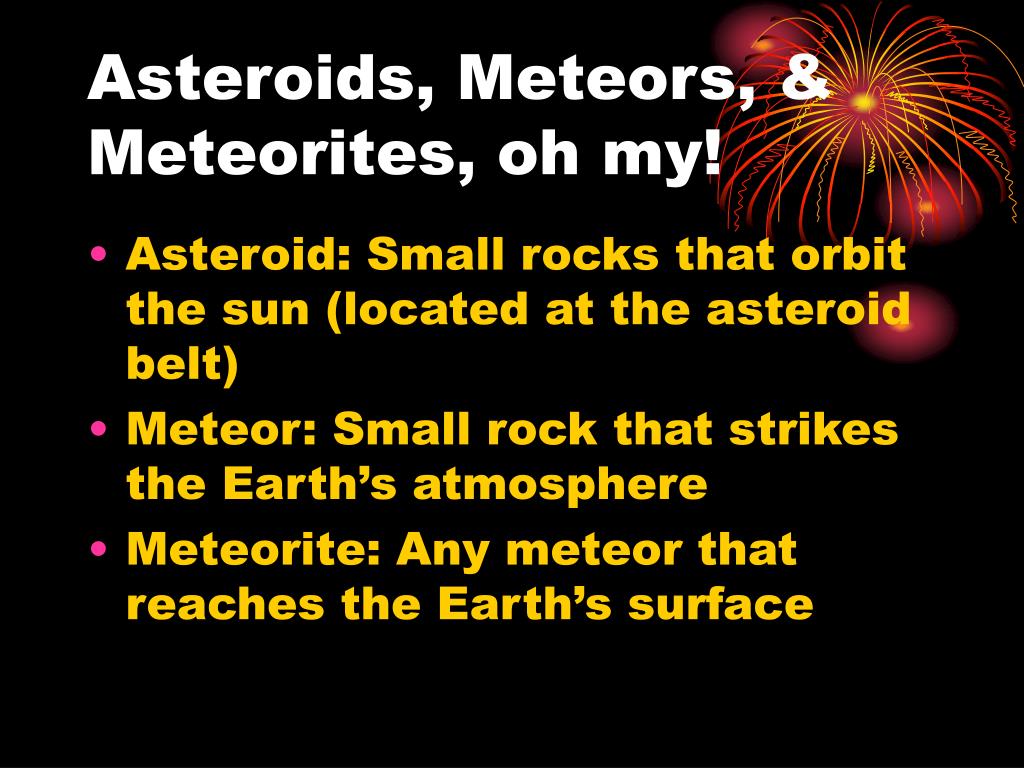 Asteroids, Meteors, & Meteorites, oh my!

• Asteroid: Small rocks that orbit the sun (located at the asteroid belt)
• Meteor: Small rock that strikes the Earth’s atmosphere
• Meteorite: Any meteor that reaches the Earth’s surface